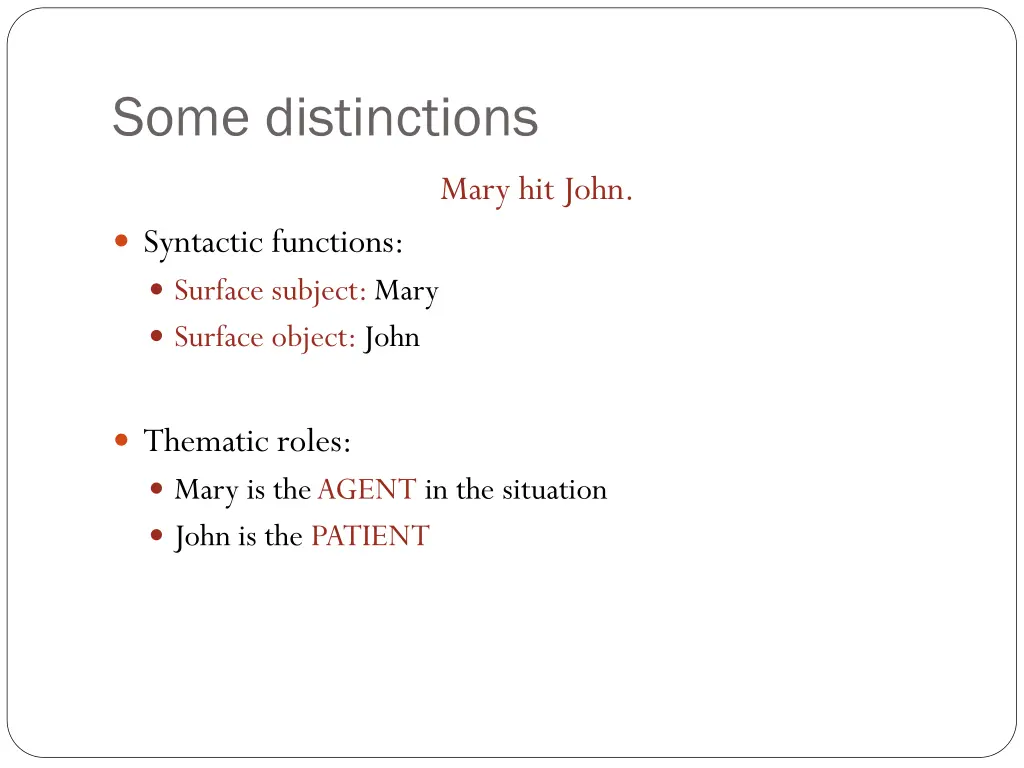 Some distinctions

Mary hit John.

- Syntactic functions:
  - Surface subject: Mary
  - Surface object: John

- Thematic roles:
  - Mary is the AGENT in the situation
  - John is the PATIENT